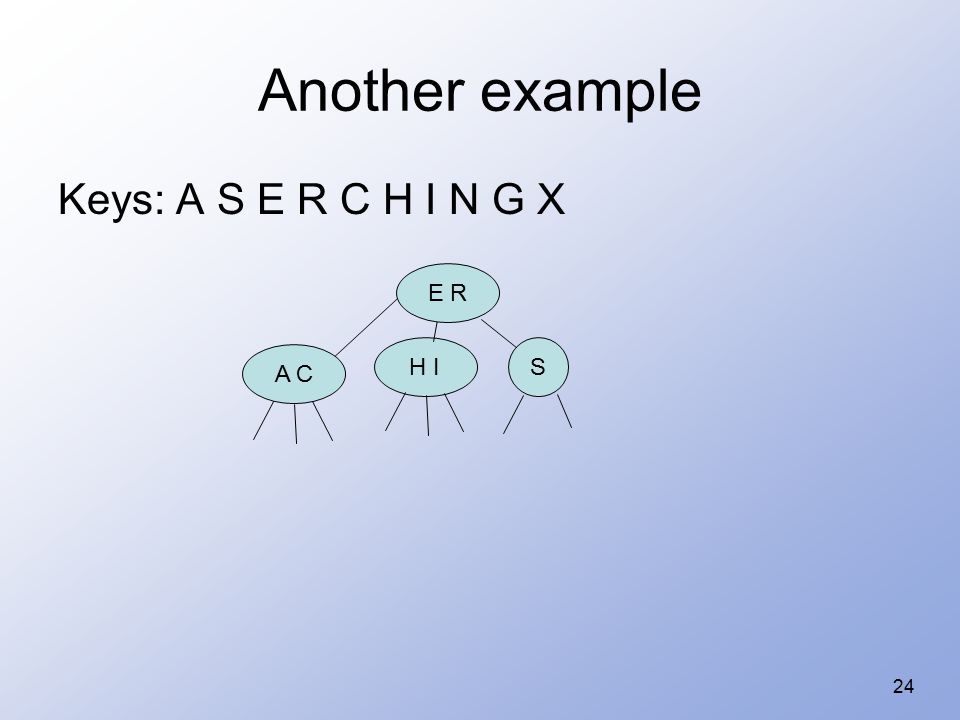 Another example

Keys: A S E R C H I N G X

E R

A C

H I

S

24